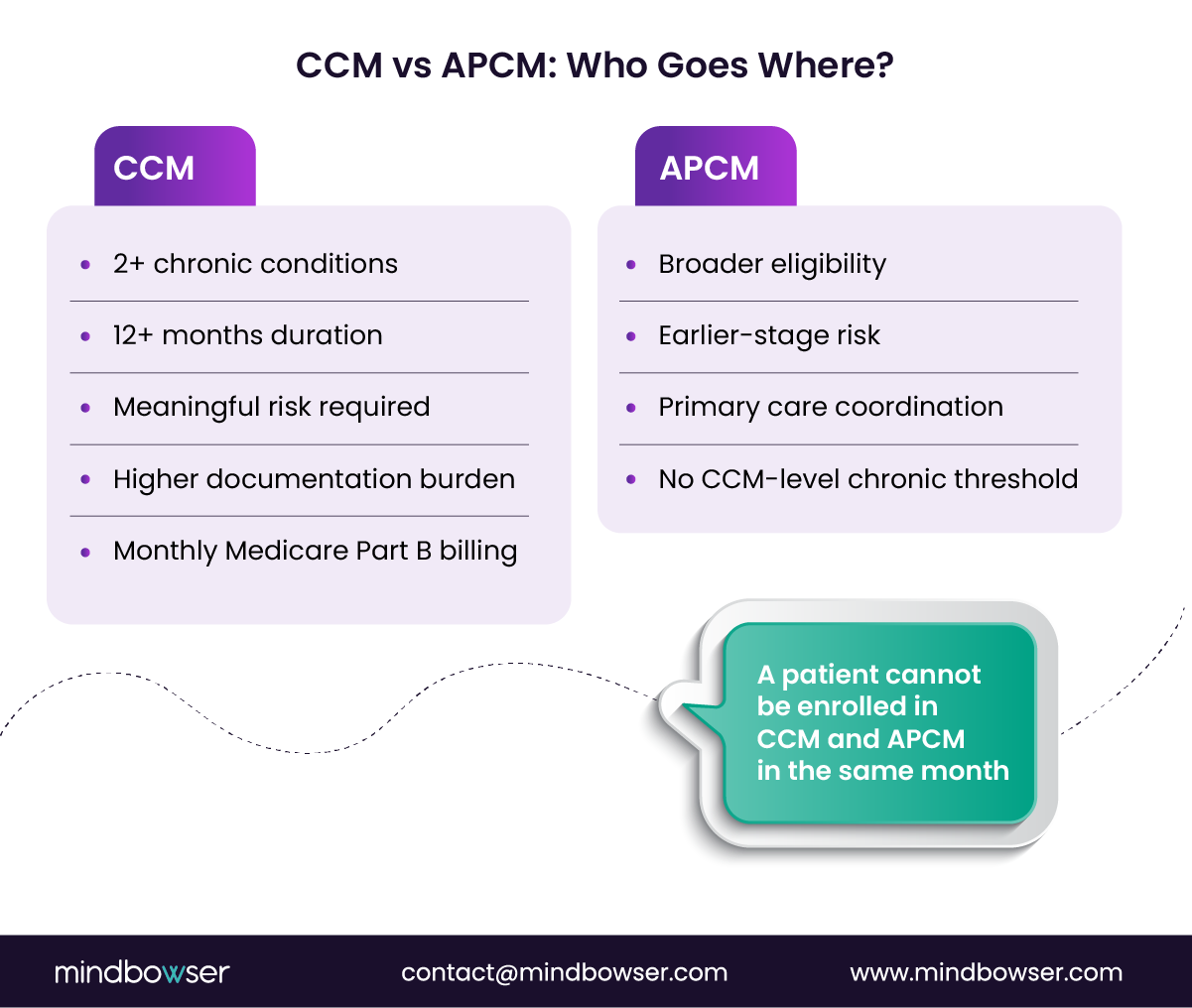 CCM vs APCM: Who Goes Where?

CCM

- 2+ chronic conditions
- 12+ months duration
- Meaningful risk required
- Higher documentation burden
- Monthly Medicare Part B billing

APCM

- Broader eligibility
- Earlier-stage risk
- Primary care coordination
- No CCM-level chronic threshold

A patient cannot be enrolled in CCM and APCM in the same month

mindbowser contact@mindbowser.com www.mindbowser.com